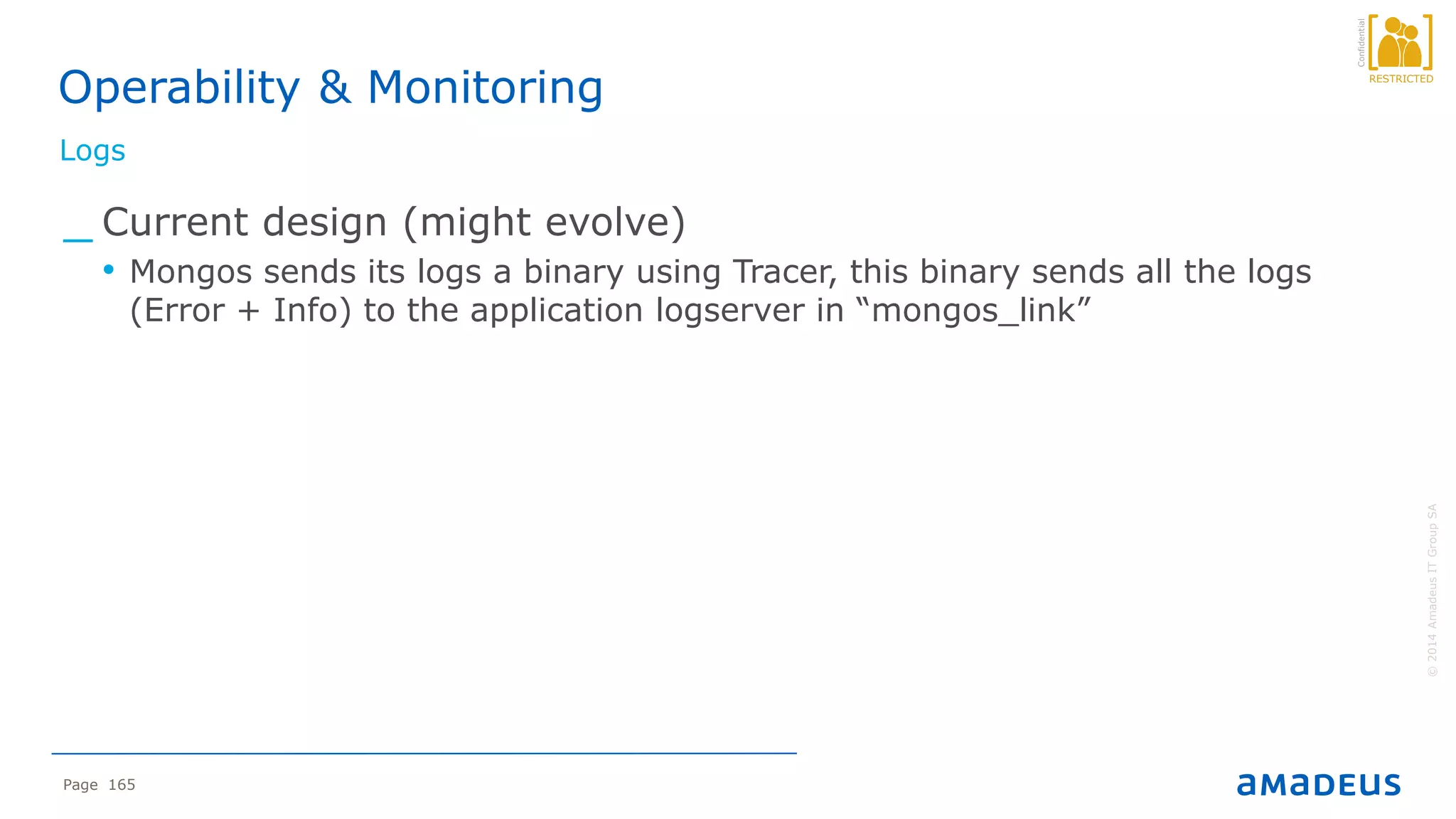 Confidential
RESTRICTED

Operability & Monitoring

Logs

_ Current design (might evolve)

• Mongos sends its logs a binary using Tracer, this binary sends all the logs (Error + Info) to the application logserver in “mongos_link”

© 2014 Amadeus IT Group SA

Page 165

amadeus